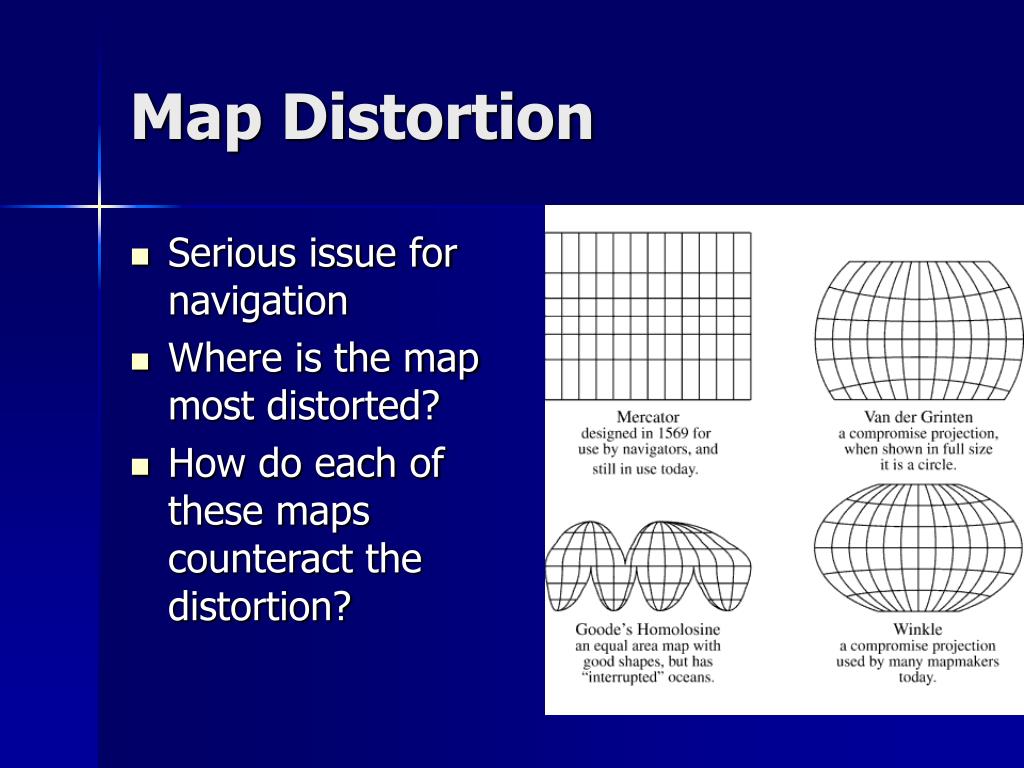 Map Distortion

- Serious issue for navigation
- Where is the map most distorted?
- How do each of these maps counteract the distortion?

Mercator
designed in 1569 for use by navigators, and still in use today.

Van der Grinten
a compromise projection, when shown in full size it is a circle.

Goode's Homolosine
an equal area map with good shapes, but has "interrupted" oceans.

Winkle
a compromise projection used by many mapmakers today.